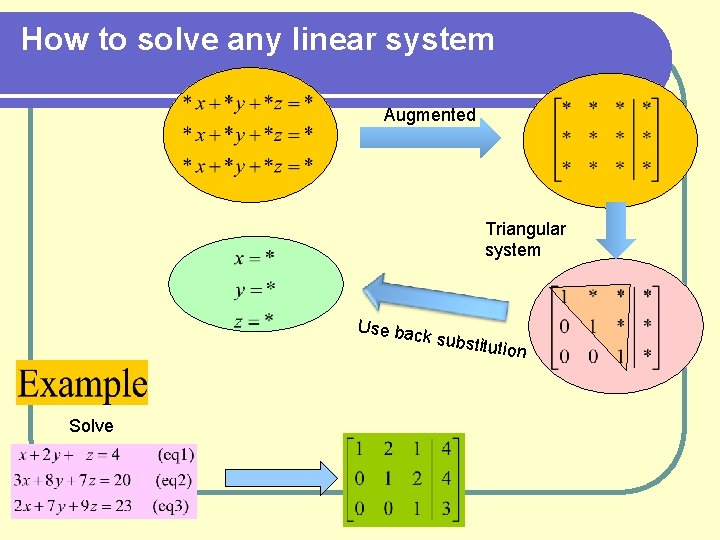 How to solve any linear system

$*x+*y+*z=*$
$*x+*y+*z=*$
$*x+*y+*z=*$

Augmented

$\left[\begin{array}{ccc|c} * & * & * & * \\ * & * & * & * \\ * & * & * & * \end{array}\right]$

Triangular system

$\left[\begin{array}{ccc|c} 1 & * & * & * \\ 0 & 1 & * & * \\ 0 & 0 & 1 & * \end{array}\right]$

Use back substitution

$x=*$
$y=*$
$z=*$

Example

Solve

$x+2y+z=4$ (eq1)
$3x+8y+7z=20$ (eq2)
$2x+7y+9z=23$ (eq3)

$\left[\begin{array}{ccc|c} 1 & 2 & 1 & 4 \\ 0 & 1 & 2 & 4 \\ 0 & 0 & 1 & 3 \end{array}\right]$